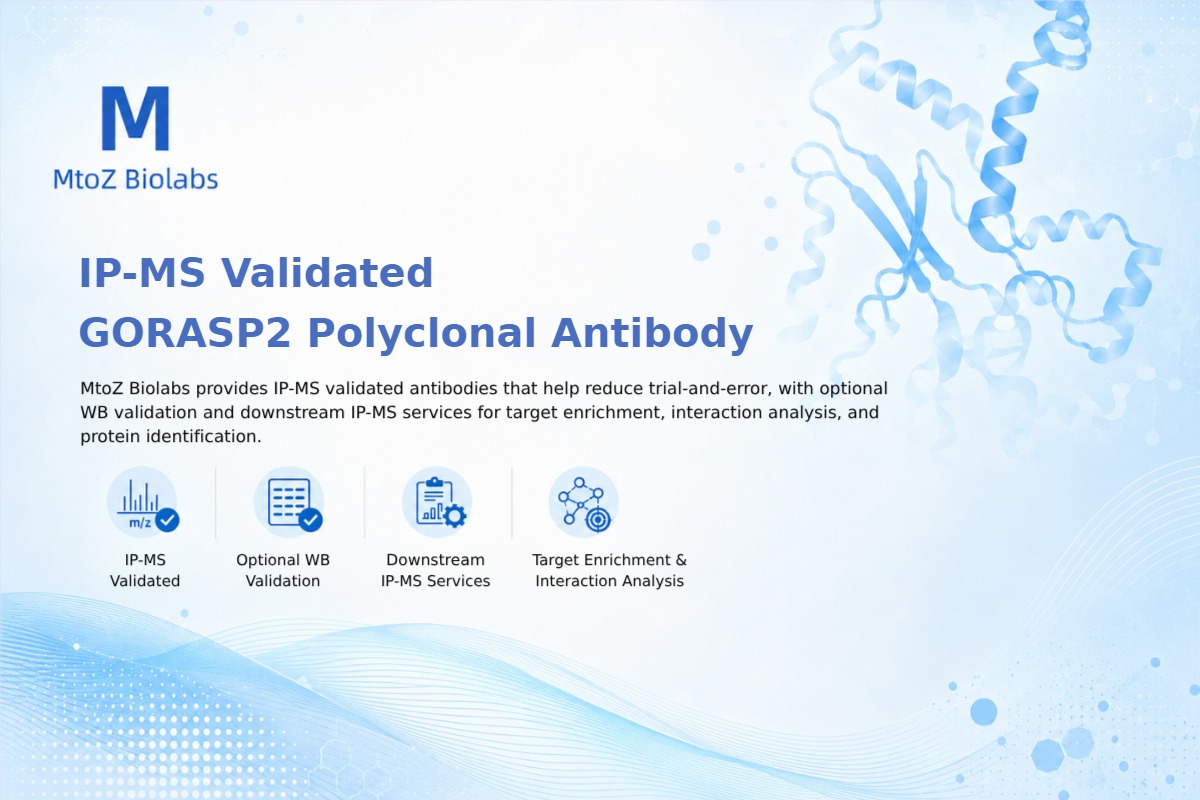 M
MtoZ Biolabs

IP-MS Validated
GORASP2 Polyclonal Antibody

MtoZ Biolabs provides IP-MS validated antibodies that help reduce trial-and-error, with optional WB validation and downstream IP-MS services for target enrichment, interaction analysis, and protein identification.

m/z

IP-MS Validated

Optional WB Validation

Downstream IP-MS Services

Target Enrichment & Interaction Analysis